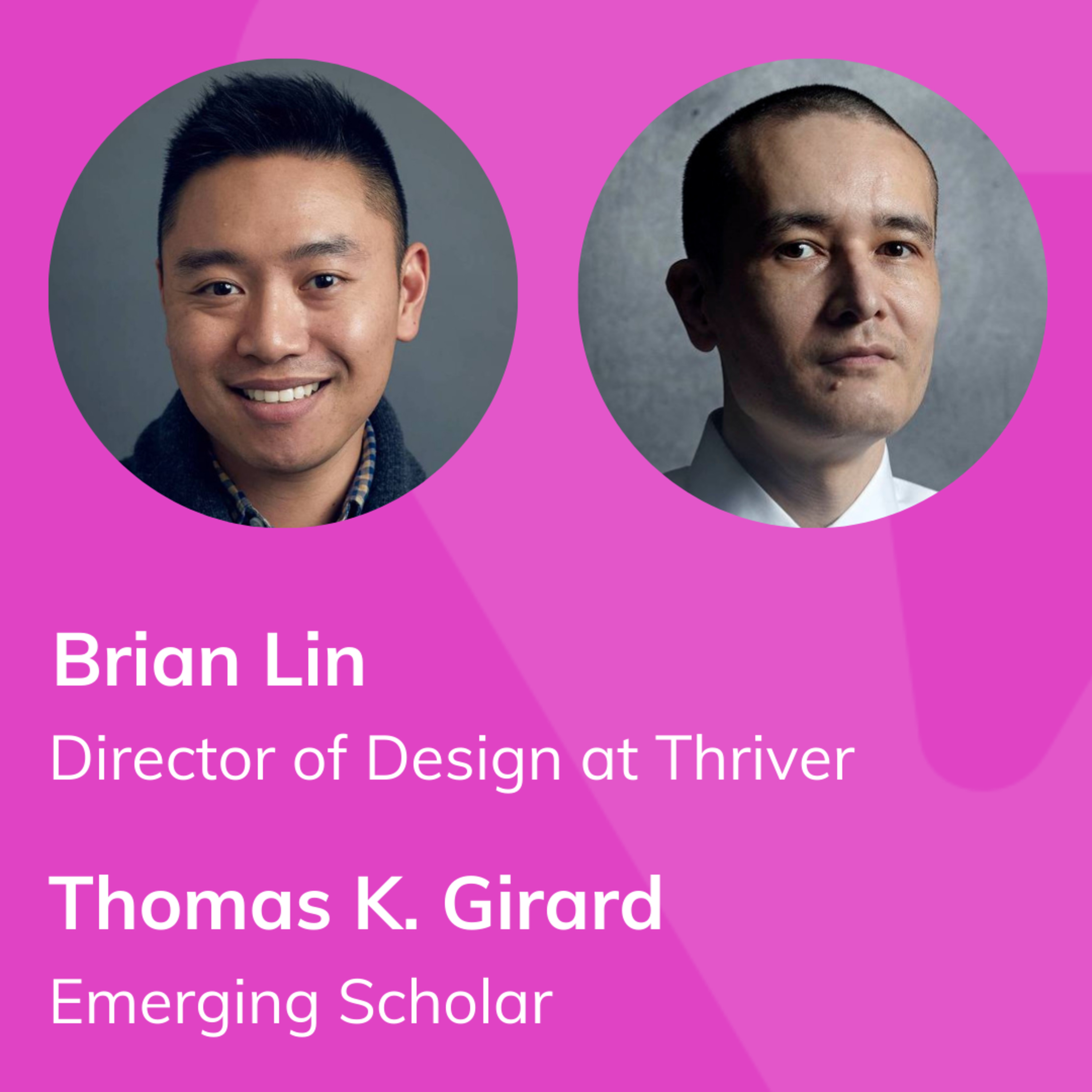 Brian Lin

Director of Design at Thriver

Thomas K. Girard

Emerging Scholar